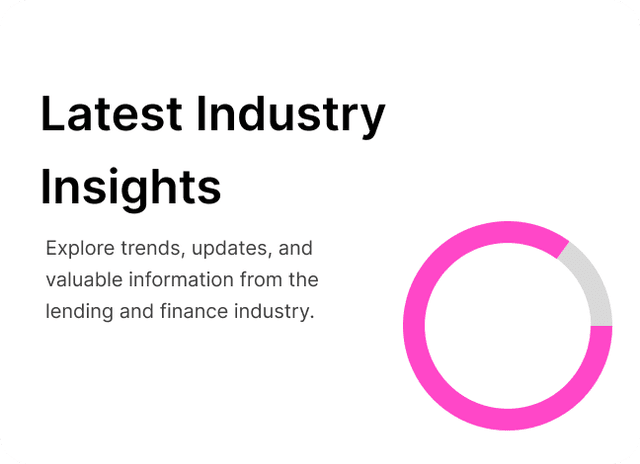 Latest Industry Insights

Explore trends, updates, and valuable information from the lending and finance industry.